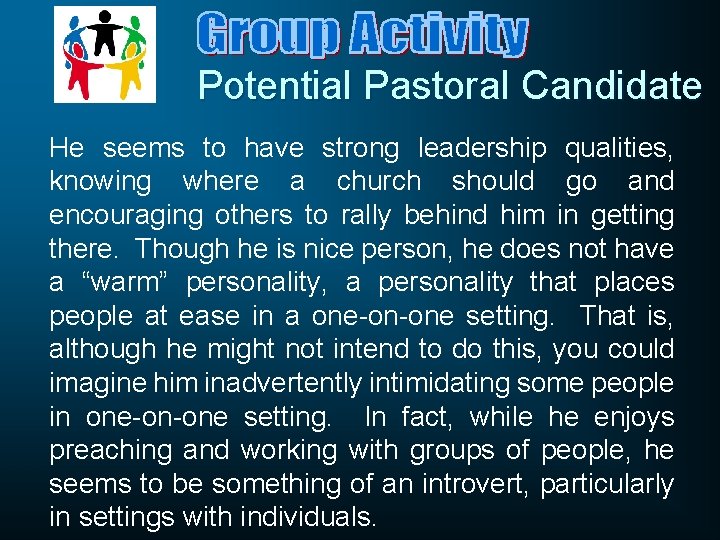 Group Activity
Potential Pastoral Candidate

He seems to have strong leadership qualities, knowing where a church should go and encouraging others to rally behind him in getting there. Though he is nice person, he does not have a “warm” personality, a personality that places people at ease in a one-on-one setting. That is, although he might not intend to do this, you could imagine him inadvertently intimidating some people in one-on-one setting. In fact, while he enjoys preaching and working with groups of people, he seems to be something of an introvert, particularly in settings with individuals.